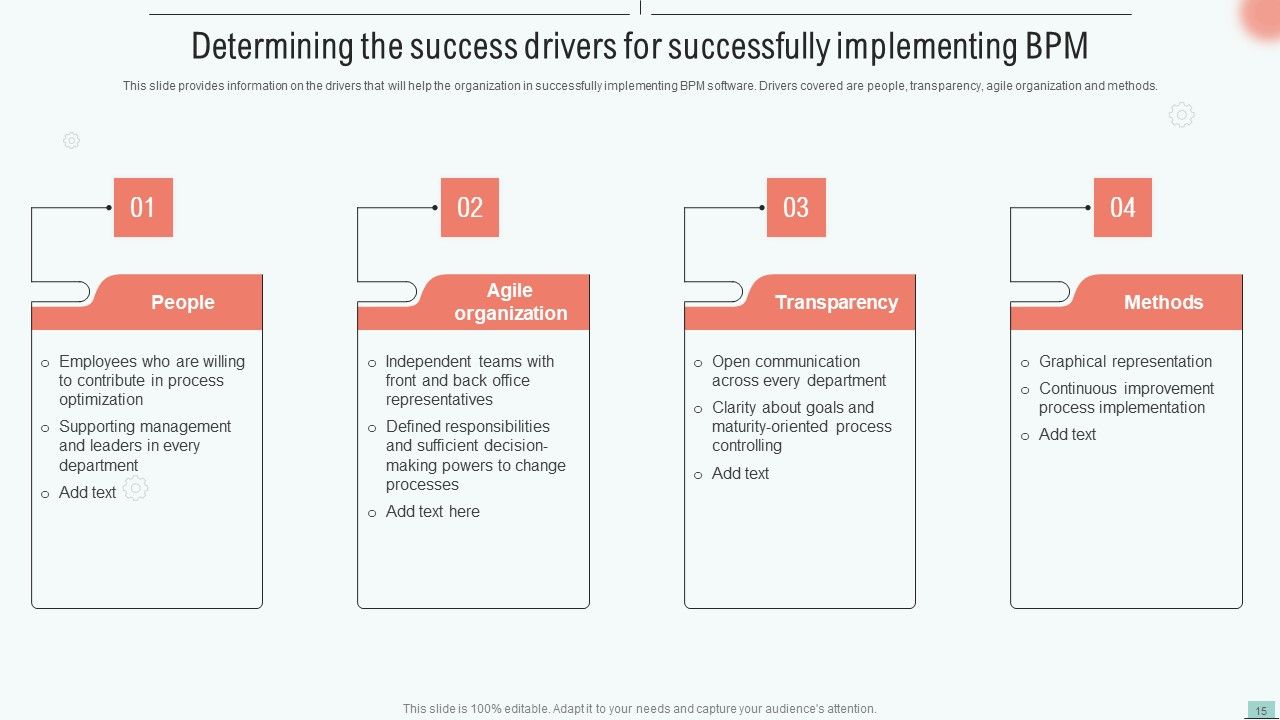 Determining the success drivers for successfully implementing BPM

This slide provides information on the drivers that will help the organization in successfully implementing BPM software. Drivers covered are people, transparency, agile organization and methods.

01

People

o Employees who are willing to contribute in process optimization
o Supporting management and leaders in every department
o Add text

02

Agile organization

o Independent teams with front and back office representatives
o Defined responsibilities and sufficient decision-making powers to change processes
o Add text here

03

Transparency

o Open communication across every department
o Clarity about goals and maturity-oriented process controlling
o Add text

04

Methods

o Graphical representation
o Continuous improvement process implementation
o Add text

This slide is 100% editable. Adapt it to your needs and capture your audience's attention.

15